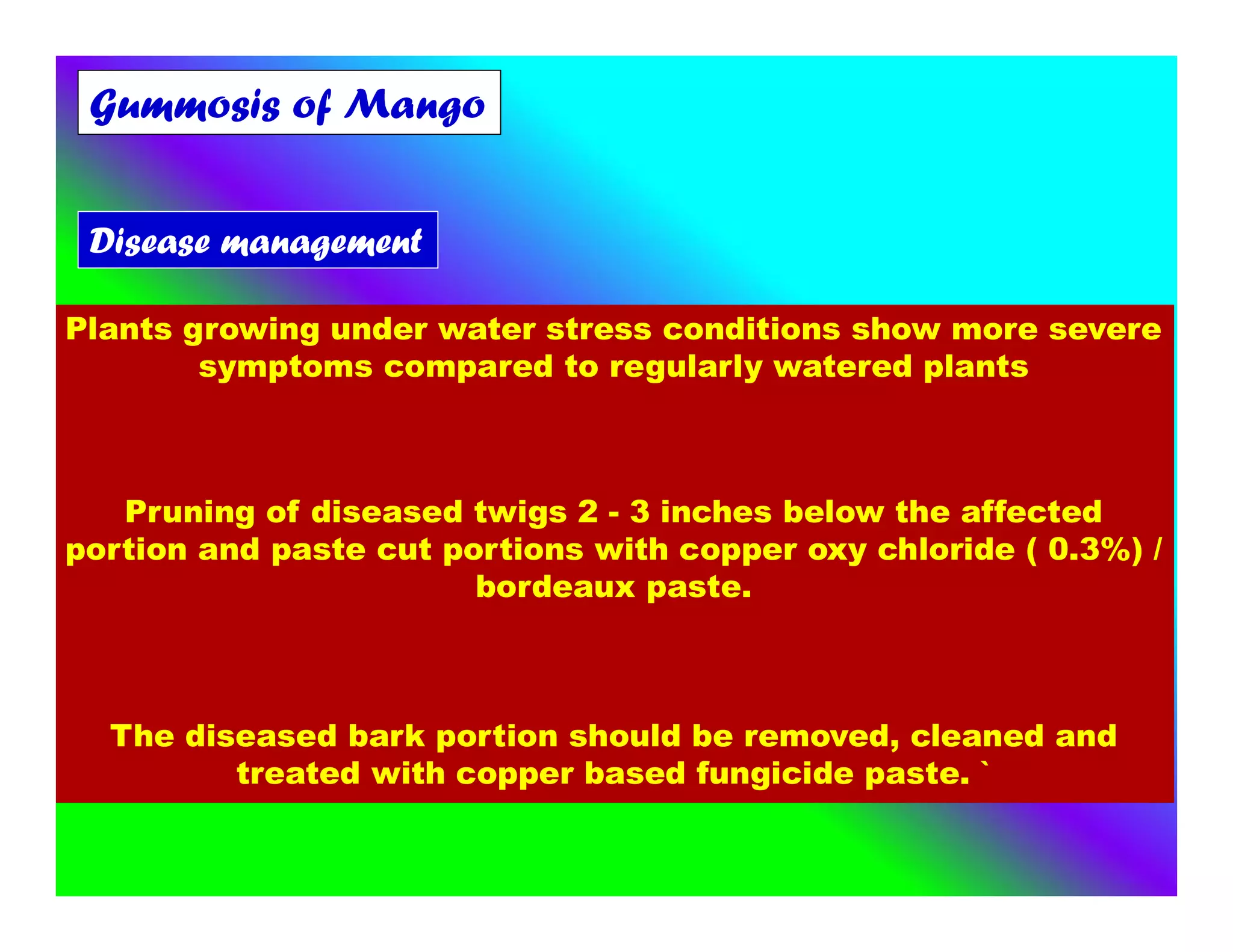 Gummosis of Mango

Disease management

Plants growing under water stress conditions show more severe symptoms compared to regularly watered plants

Pruning of diseased twigs 2 - 3 inches below the affected portion and paste cut portions with copper oxy chloride ( 0.3%) / bordeaux paste.

The diseased bark portion should be removed, cleaned and treated with copper based fungicide paste. `